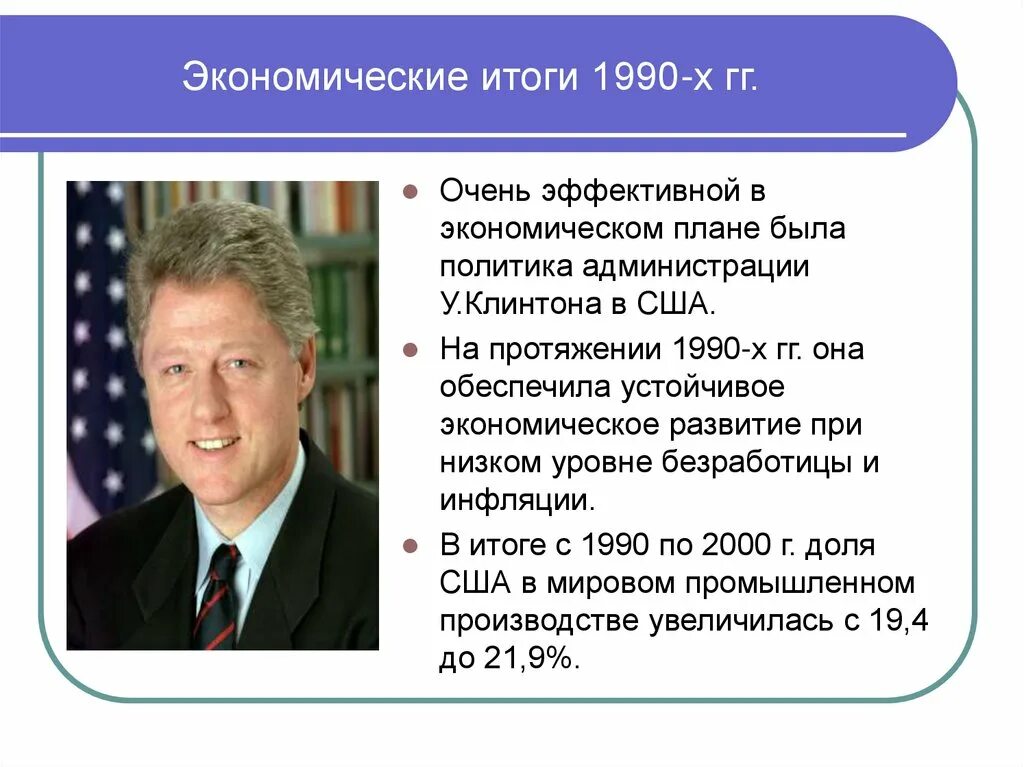 Экономические итоги 1990-х гг.

- Очень эффективной в экономическом плане была политика администрации У.Клинтона в США.
- На протяжении 1990-х гг. она обеспечила устойчивое экономическое развитие при низком уровне безработицы и инфляции.
- В итоге с 1990 по 2000 г. доля США в мировом промышленном производстве увеличилась с 19,4 до 21,9%.